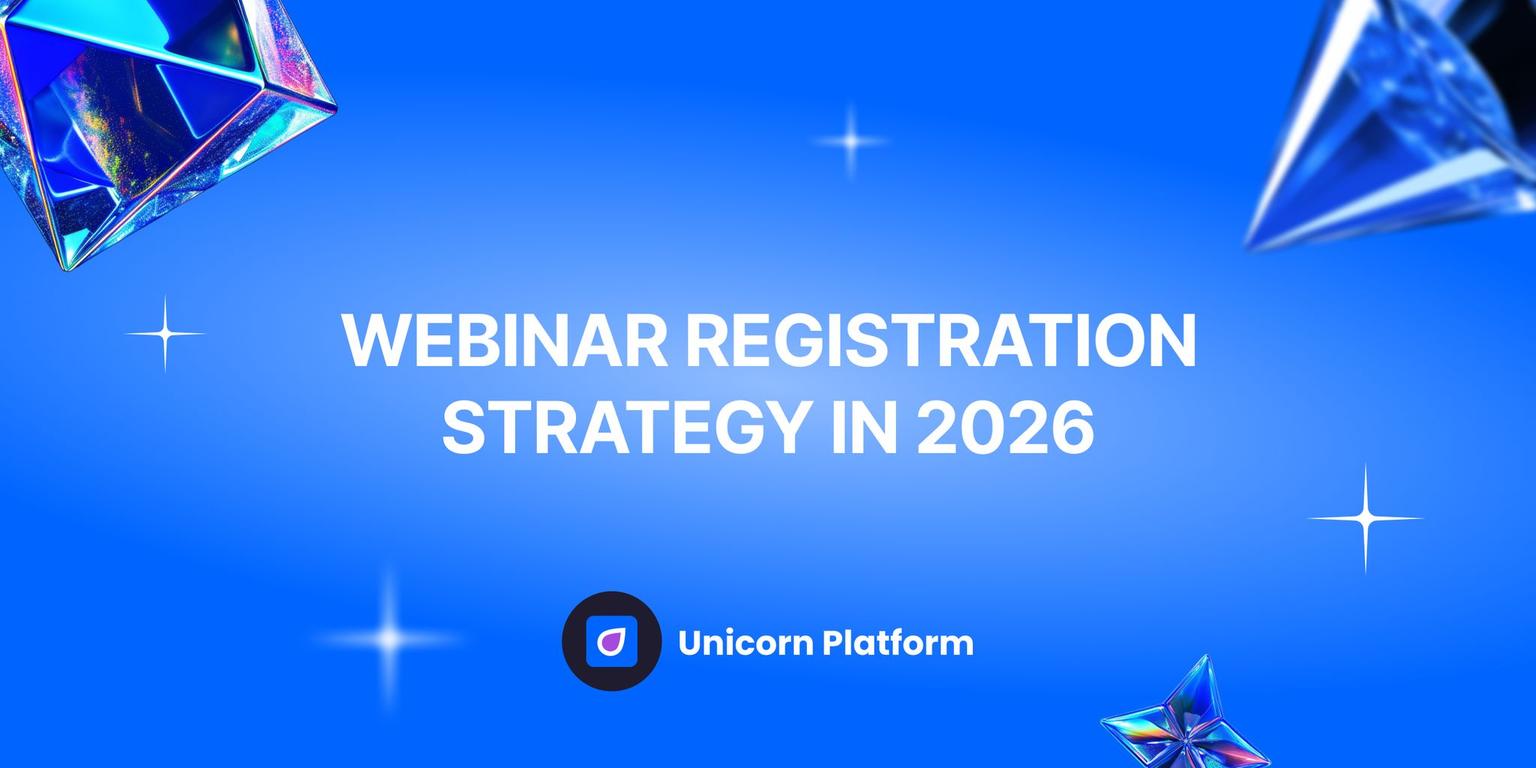 WEBINAR REGISTRATION STRATEGY IN 2026

Unicorn Platform